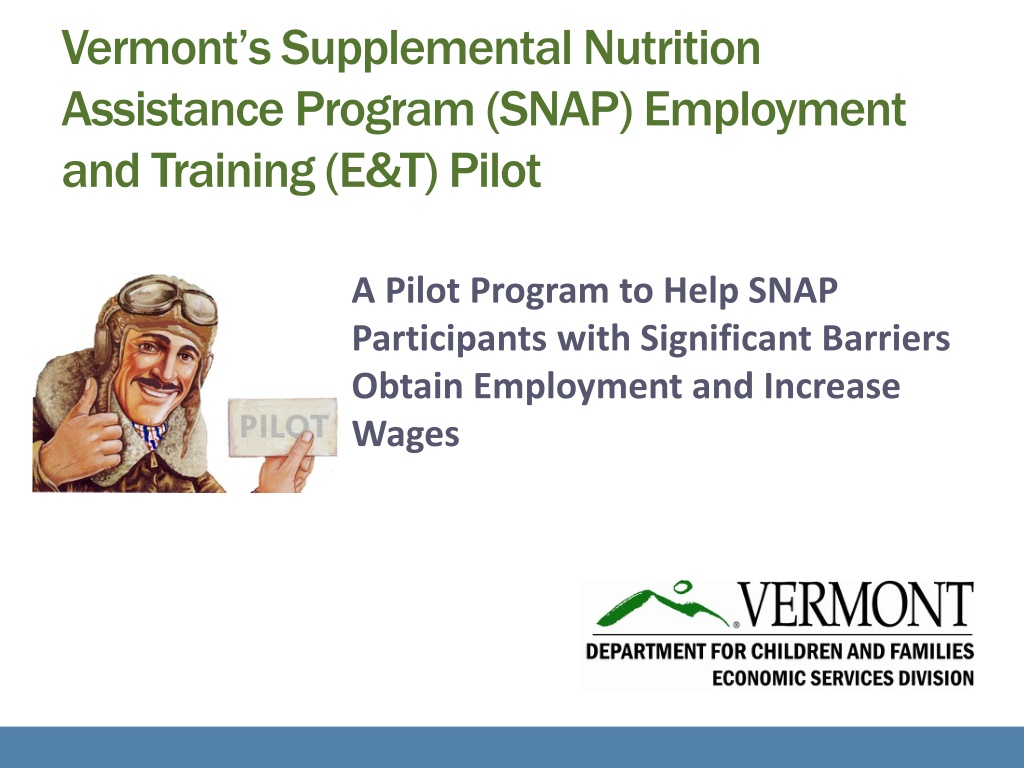 Vermont's Supplemental Nutrition Assistance Program (SNAP) Employment and Training (E&T) Pilot

PILOT

A Pilot Program to Help SNAP Participants with Significant Barriers Obtain Employment and Increase Wages

VERMONT
DEPARTMENT FOR CHILDREN AND FAMILIES
ECONOMIC SERVICES DIVISION